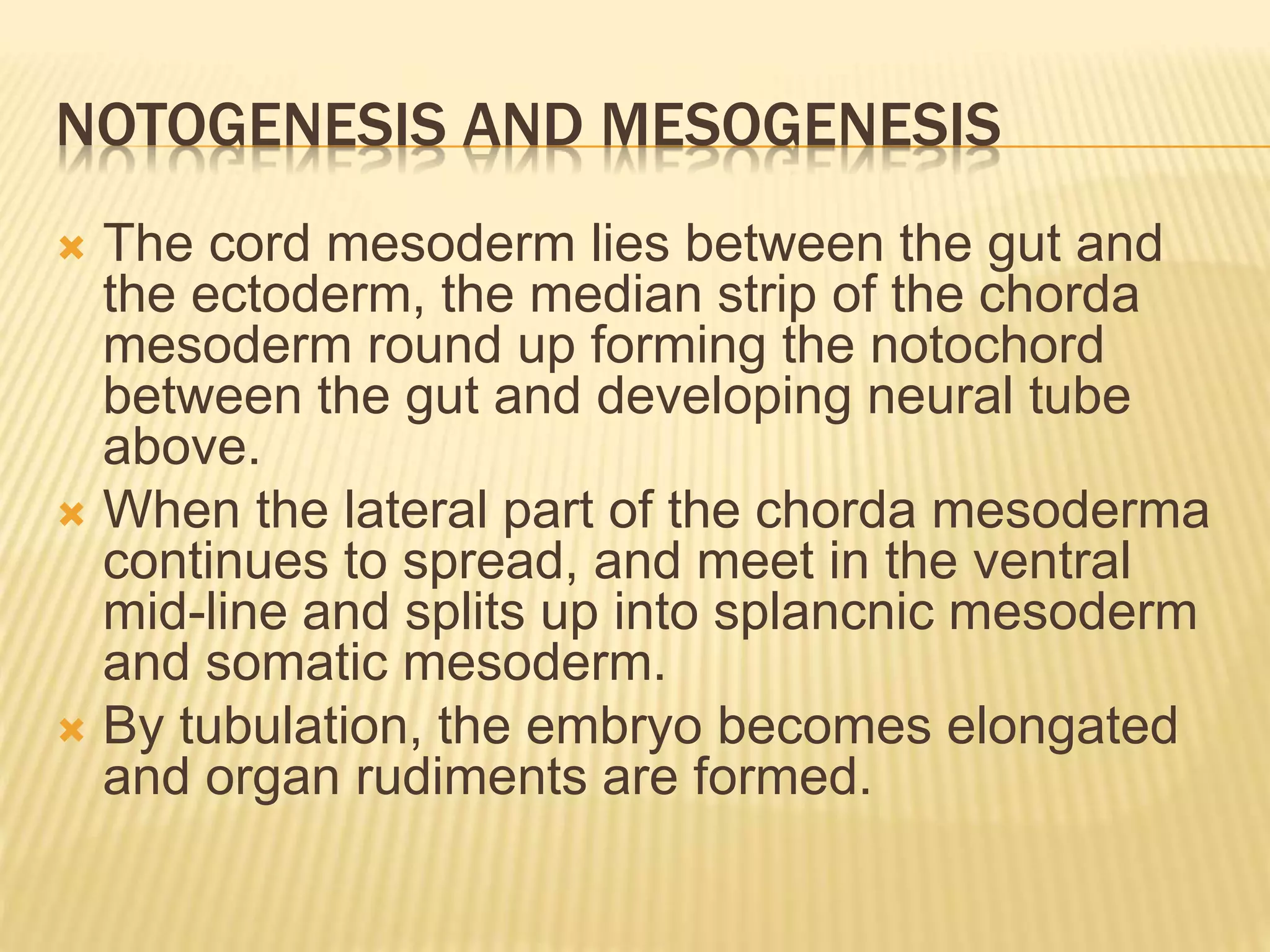 NOTOGENESIS AND MESOGENESIS

The cord mesoderm lies between the gut and the ectoderm, the median strip of the chorda mesoderm round up forming the notochord between the gut and developing neural tube above.

When the lateral part of the chorda mesoderma continues to spread, and meet in the ventral mid-line and splits up into splancnic mesoderm and somatic mesoderm.

By tubulation, the embryo becomes elongated and organ rudiments are formed.